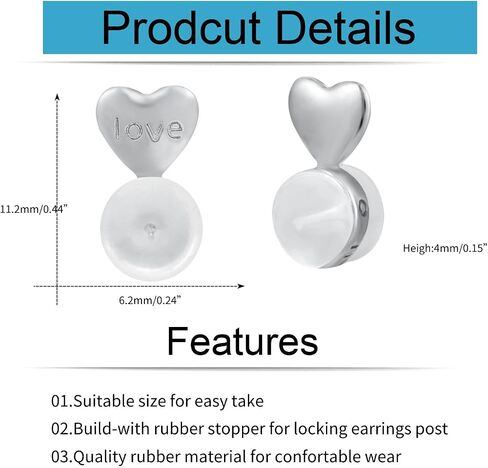 Prodcut Details

love

11.2mm/0.44"

6.2mm/0.24"

Heigh:4mm/0.15"

Features

01.Suitable size for easy take

02.Build-with rubber stopper for locking earrings post

03.Quality rubber material for confortable wear